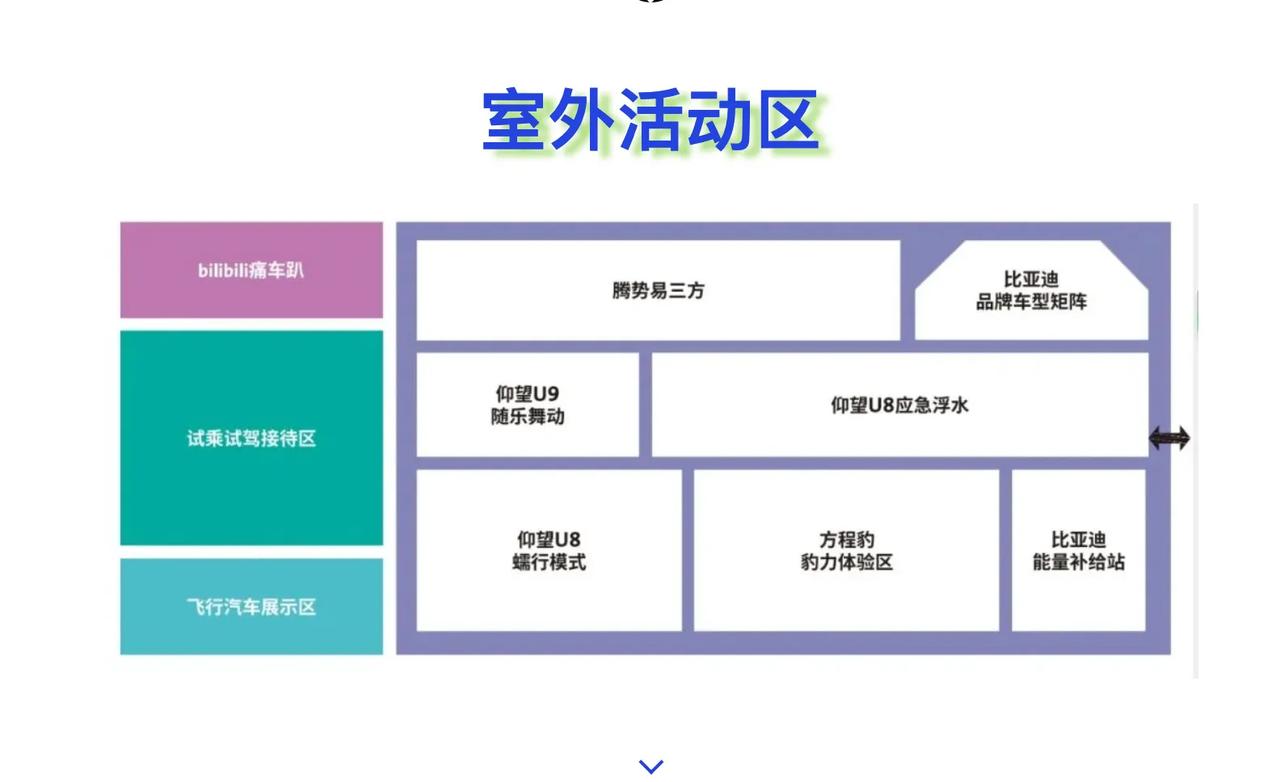 室外活动区

bilibili痛车趴

试乘试驾接待区

飞行汽车展示区

腾势易三方

比亚迪
品牌车型矩阵

仰望U9
随乐舞动

仰望U8应急浮水

仰望U8
蠕行模式

方程豹
豹力体验区

比亚迪
能量补给站